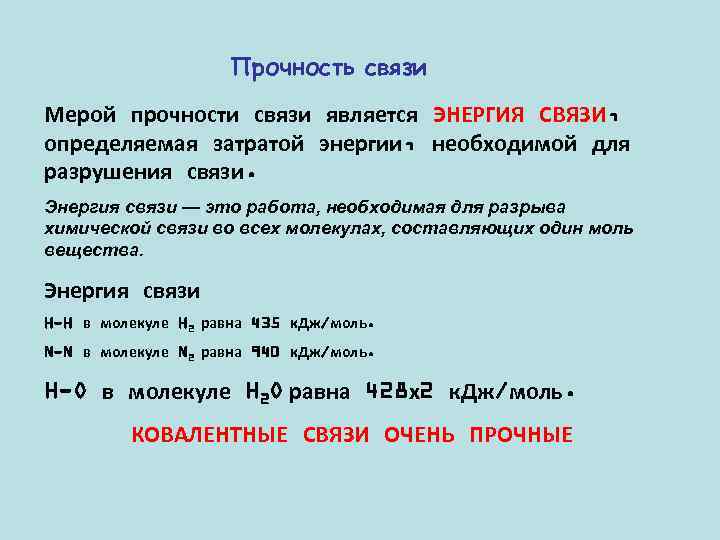 Прочность связи

Мерой прочности связи является ЭНЕРГИЯ СВЯЗИ, определяемая затратой энергии, необходимой для разрушения связи.

Энергия связи — это работа, необходимая для разрыва химической связи во всех молекулах, составляющих один моль вещества.

Энергия связи

H-H в молекуле $H_2$ равна 435 кДж/моль.

N-N в молекуле $N_2$ равна 940 кДж/моль.

H-O в молекуле $H_2O$ равна 428x2 кДж/моль.

КОВАЛЕНТНЫЕ СВЯЗИ ОЧЕНЬ ПРОЧНЫЕ